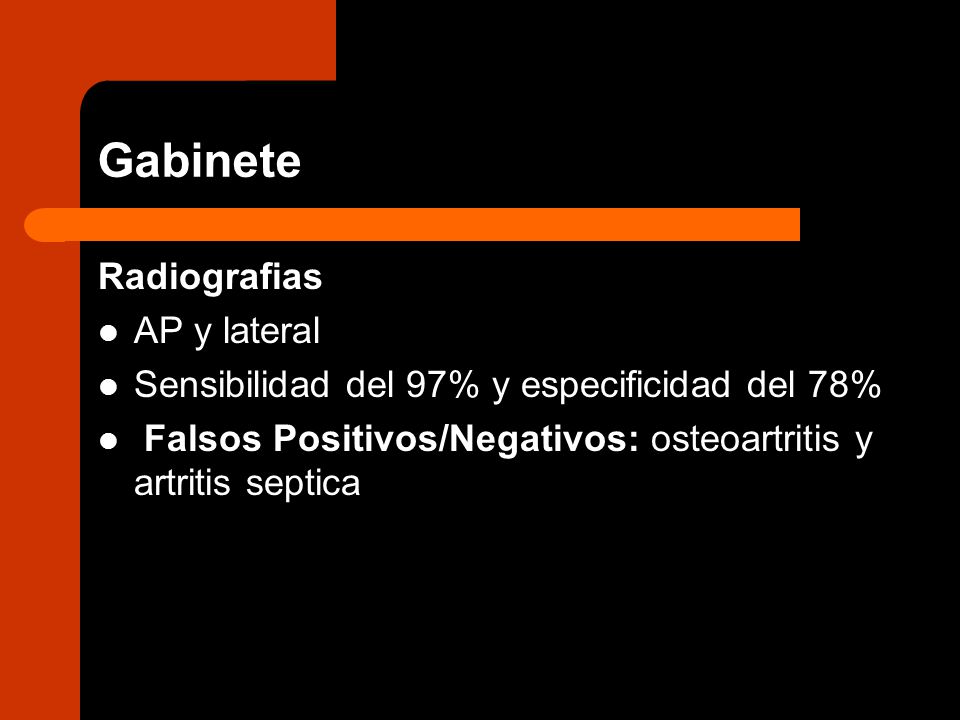 Gabinete

Radiografias

- AP y lateral
- Sensibilidad del 97% y especificidad del 78%
- Falsos Positivos/Negativos: osteoartritis y artritis septica